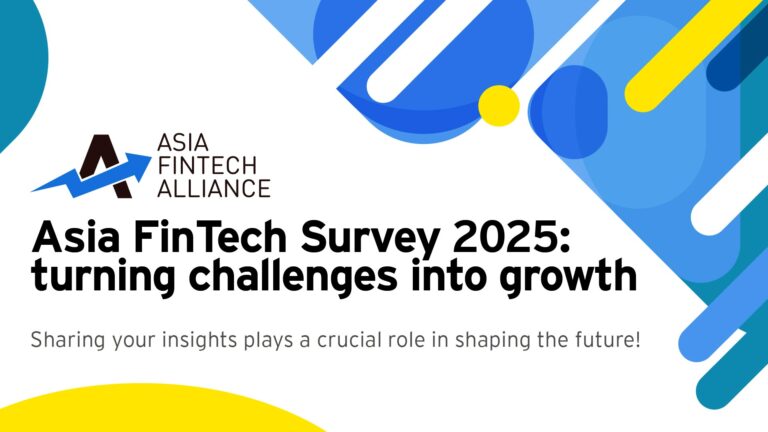 ASIA FINTECH ALLIANCE

Asia FinTech Survey 2025: turning challenges into growth

Sharing your insights plays a crucial role in shaping the future!